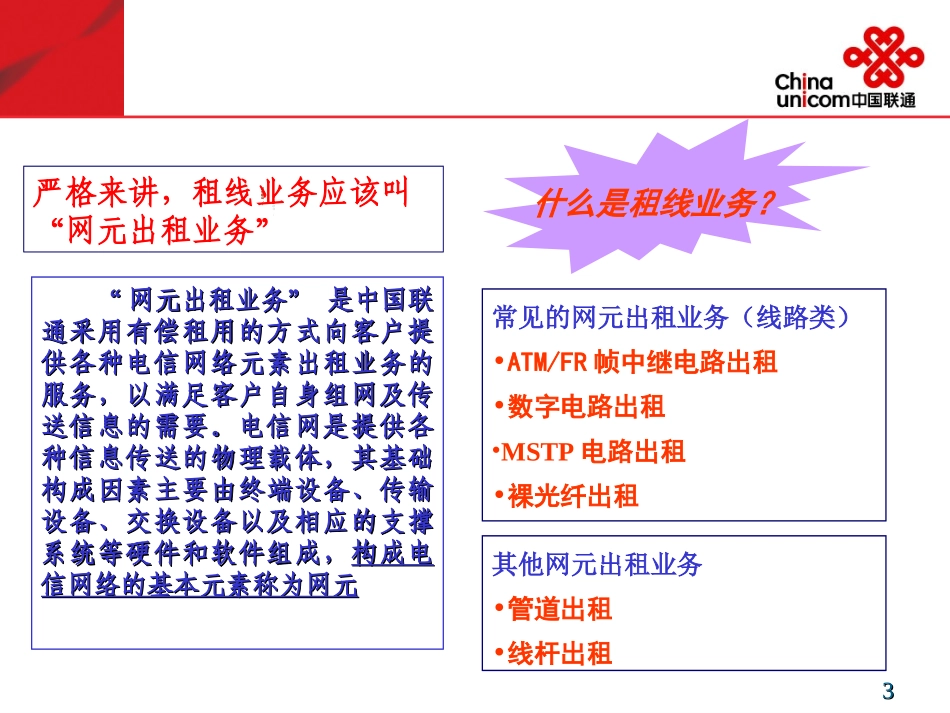 China unicom中国联通

严格来讲，租线业务应该叫“网元出租业务”

什么是租线业务？

“网元出租业务” 是中国联通采用有偿租用的方式向客户提供各种电信网络元素出租业务的服务，以满足客户自身组网及传送信息的需要。电信网是提供各种信息传送的物理载体，其基础构成因素主要由终端设备、传输设备、交换设备以及相应的支撑系统等硬件和软件组成，构成电信网络的基本元素称为网元

常见的网元出租业务（线路类）
•ATM/FR 帧中继电路出租
•数字电路出租
•MSTP 电路出租
•裸光纤出租

其他网元出租业务
•管道出租
•线杆出租

3